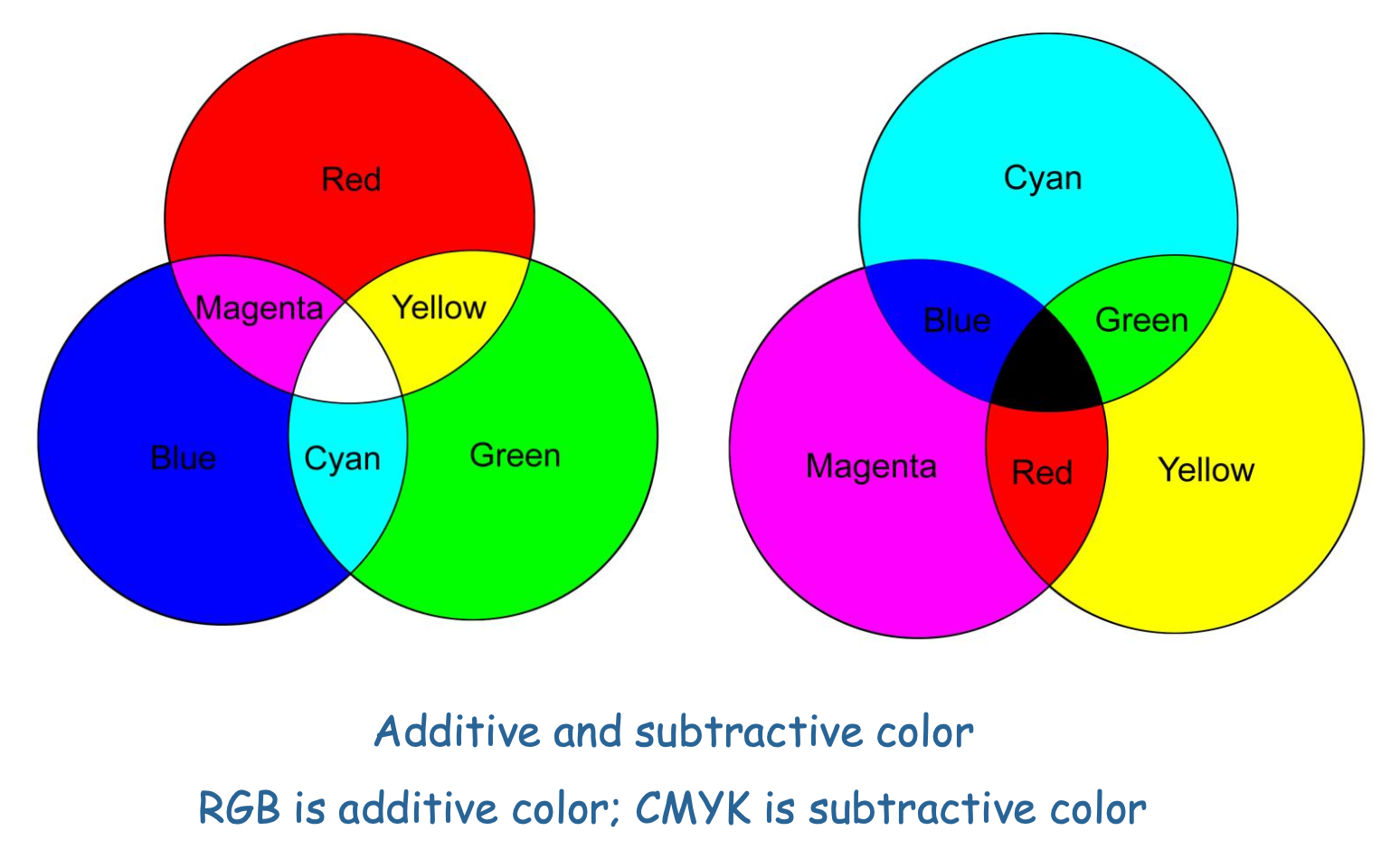 Red
Magenta
Yellow
Blue
Cyan
Green

Cyan
Blue
Green
Magenta
Red
Yellow

Additive and subtractive color

RGB is additive color; CMYK is subtractive color